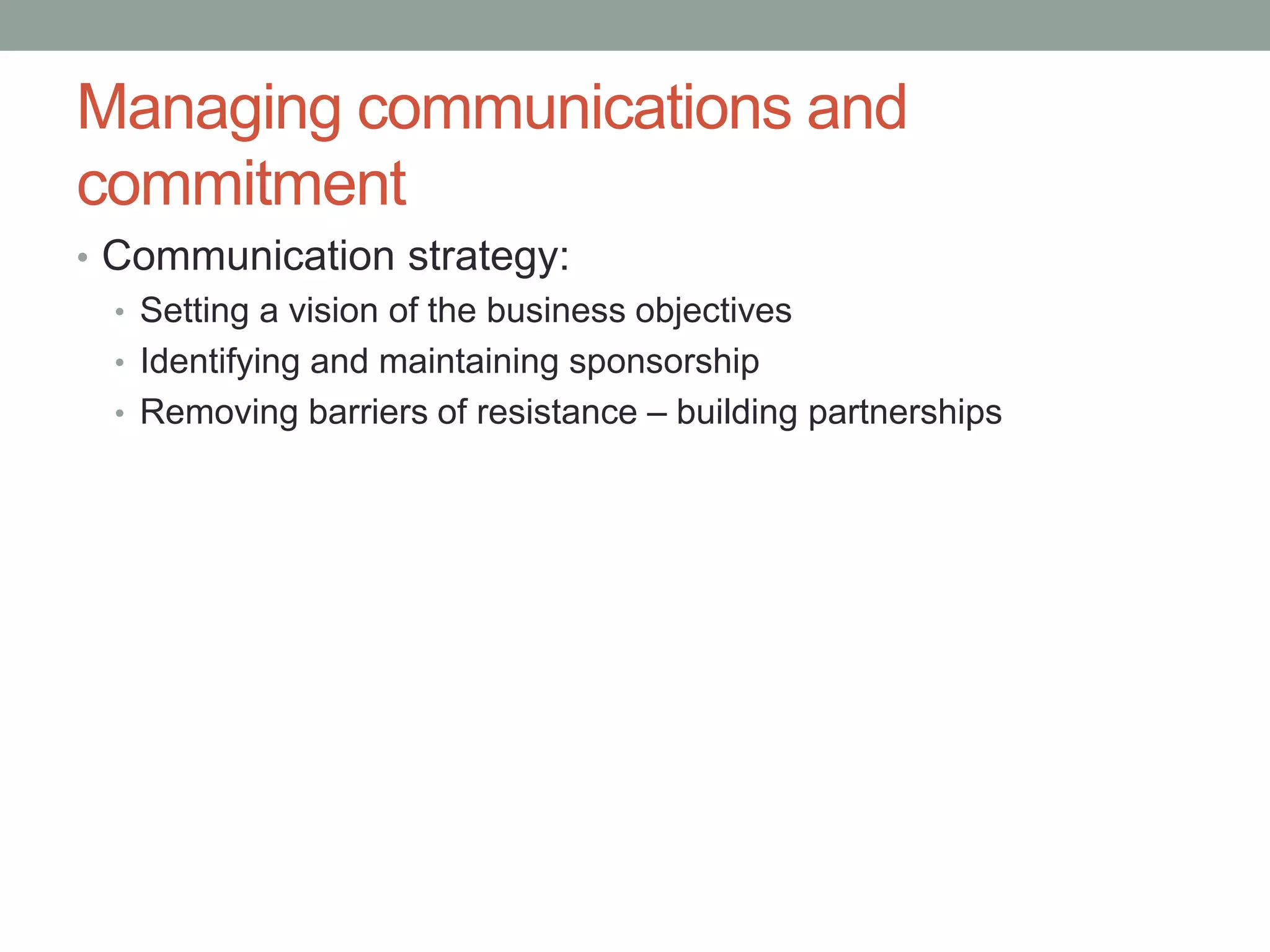 Managing communications and commitment

• Communication strategy:
  • Setting a vision of the business objectives
  • Identifying and maintaining sponsorship
  • Removing barriers of resistance – building partnerships